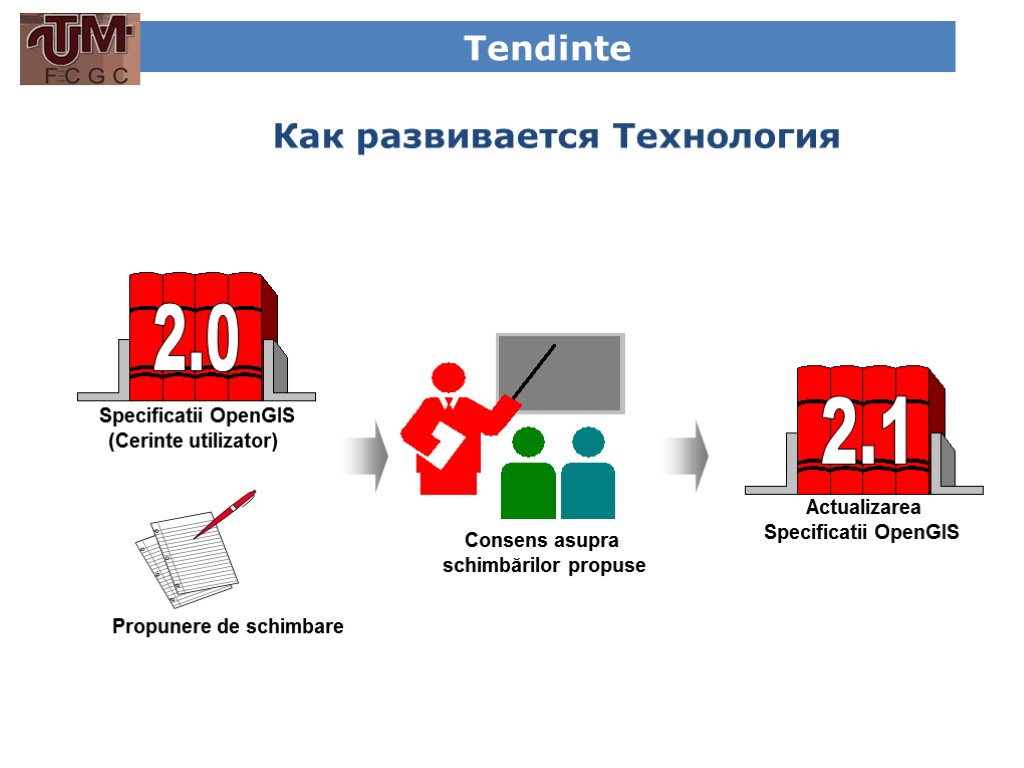 UTM
FCGC

Tendinte

Как развивается Технология

2.0

Specificatii OpenGIS
(Cerinte utilizator)

Propunere de schimbare

Consens asupra schimbărilor propuse

2.1

Actualizarea
Specificatii OpenGIS